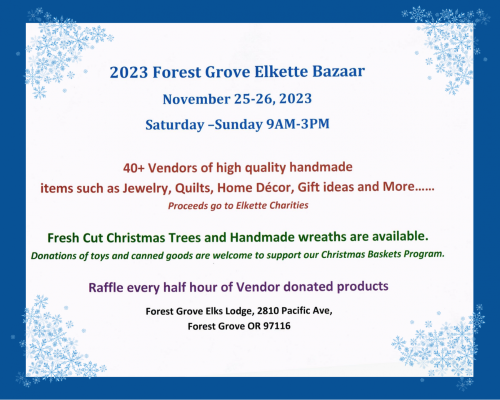 2023 Forest Grove Elkette Bazaar

November 25-26, 2023

Saturday –Sunday 9AM-3PM

40+ Vendors of high quality handmade items such as Jewelry, Quilts, Home Décor, Gift ideas and More……

Proceeds go to Elkette Charities

Fresh Cut Christmas Trees and Handmade wreaths are available.

Donations of toys and canned goods are welcome to support our Christmas Baskets Program.

Raffle every half hour of Vendor donated products

Forest Grove Elks Lodge, 2810 Pacific Ave,
Forest Grove OR 97116